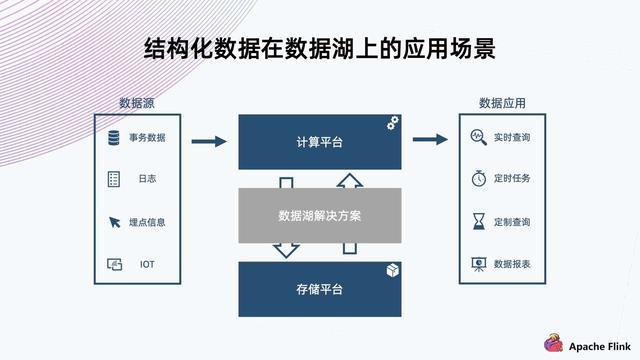 结构化数据在数据湖上的应用场景

数据源

事务数据

日志

埋点信息

IOT

计算平台

数据湖解决方案

存储平台

数据应用

实时查询

定时任务

定制查询

数据报表

Apache Flink